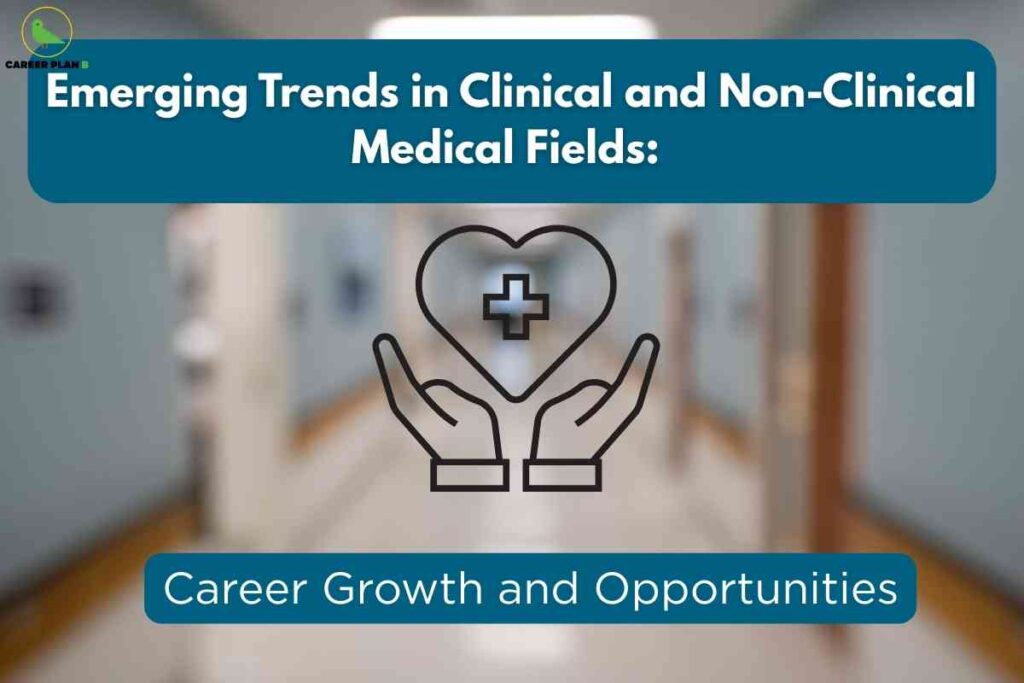 CAREER PLAN B

Emerging Trends in Clinical and Non-Clinical Medical Fields:

Career Growth and Opportunities